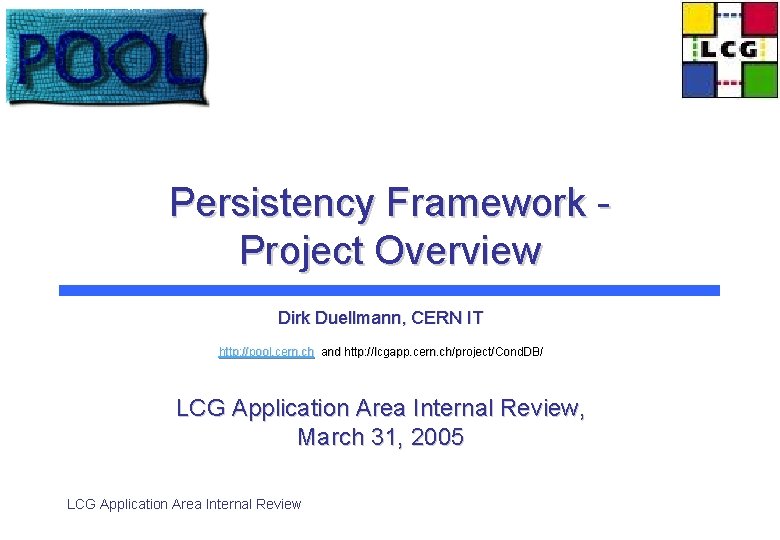 POOL

LCG

Persistency Framework - Project Overview

Dirk Duellmann, CERN IT

http://pool.cern.ch and http://lcgapp.cern.ch/project/CondDB/

LCG Application Area Internal Review, March 31, 2005

LCG Application Area Internal Review